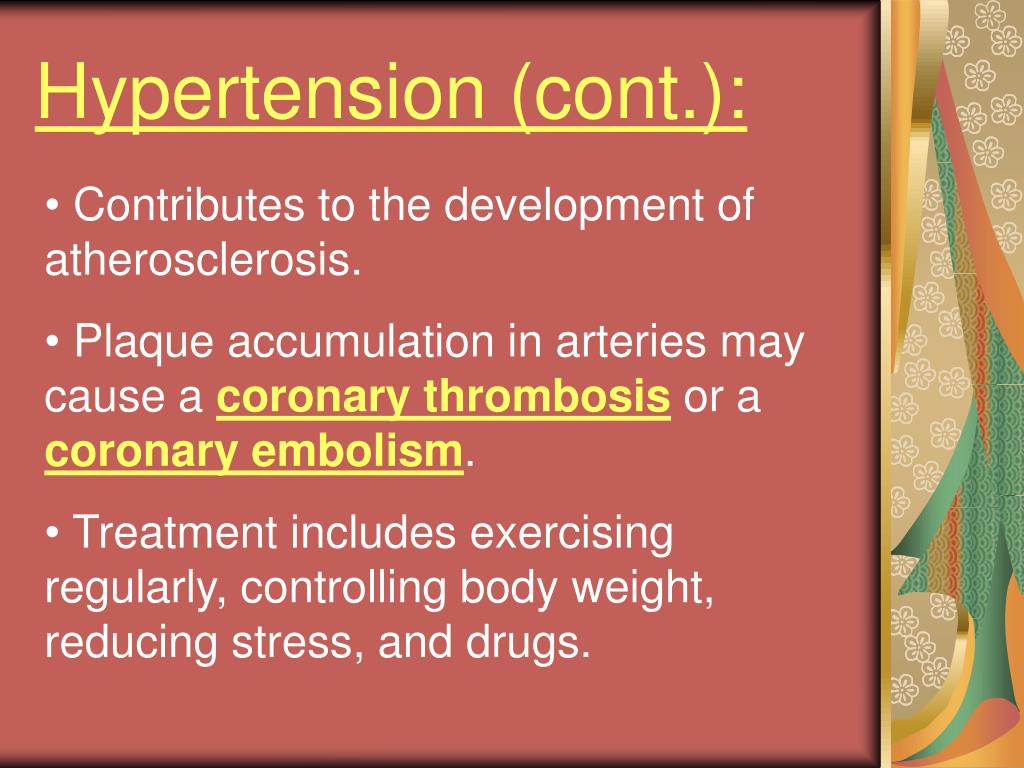 Hypertension (cont.):

• Contributes to the development of atherosclerosis.

• Plaque accumulation in arteries may cause a coronary thrombosis or a coronary embolism.

• Treatment includes exercising regularly, controlling body weight, reducing stress, and drugs.